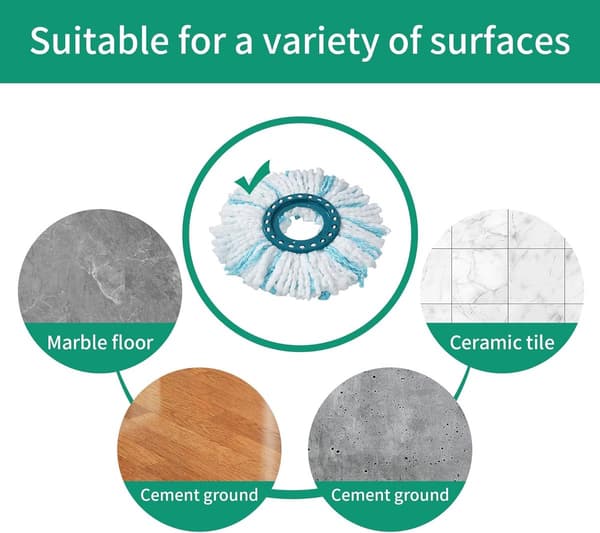 Suitable for a variety of surfaces

Marble floor

Ceramic tile

Cement ground

Cement ground